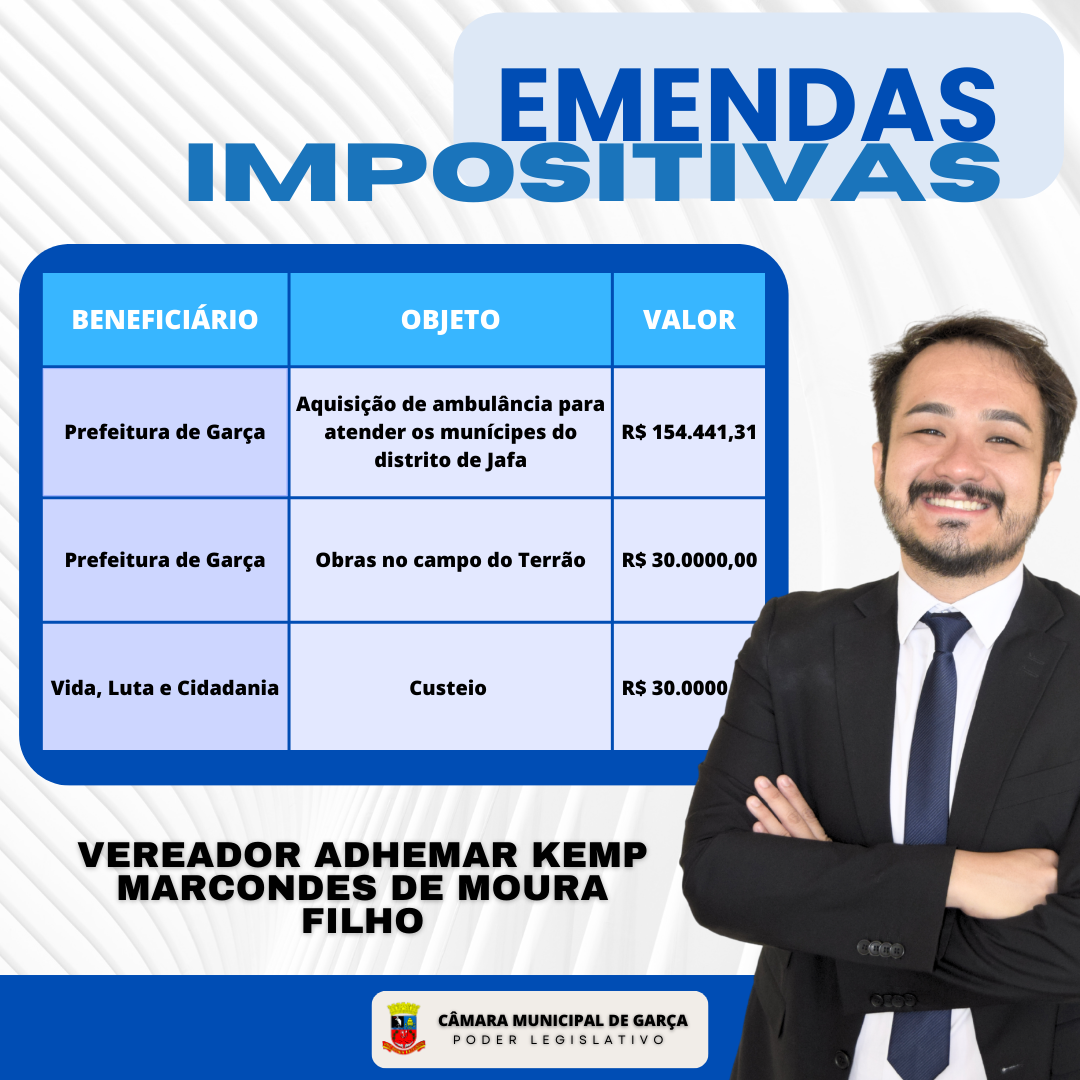 EMENDAS
IMPOSITIVAS

| BENEFICIÁRIO | OBJETO | VALOR |
|---|---|---|
| Prefeitura de Garça | Aquisição de ambulância para atender os munícipes do distrito de Jafa | R$ 154.441,31 |
| Prefeitura de Garça | Obras no campo do Terrão | R$ 30.0000,00 |
| Vida, Luta e Cidadania | Custeio | R$ 30.0000 |

VEREADOR ADHEMAR KEMP MARCONDES DE MOURA FILHO

CÂMARA MUNICIPAL DE GARÇA
PODER LEGISLATIVO